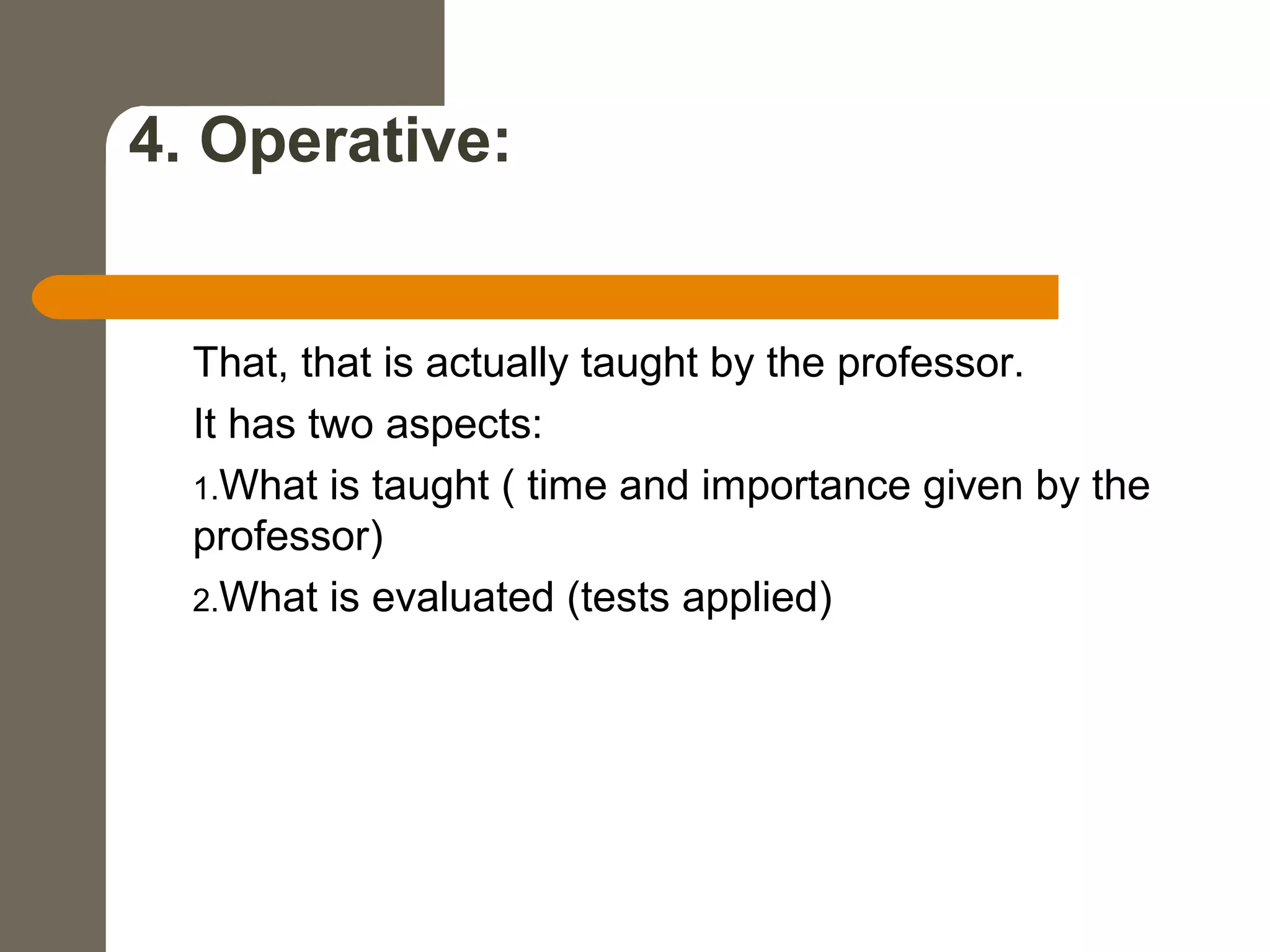 4. Operative:

That, that is actually taught by the professor.

It has two aspects:

1.What is taught ( time and importance given by the professor)

2.What is evaluated (tests applied)